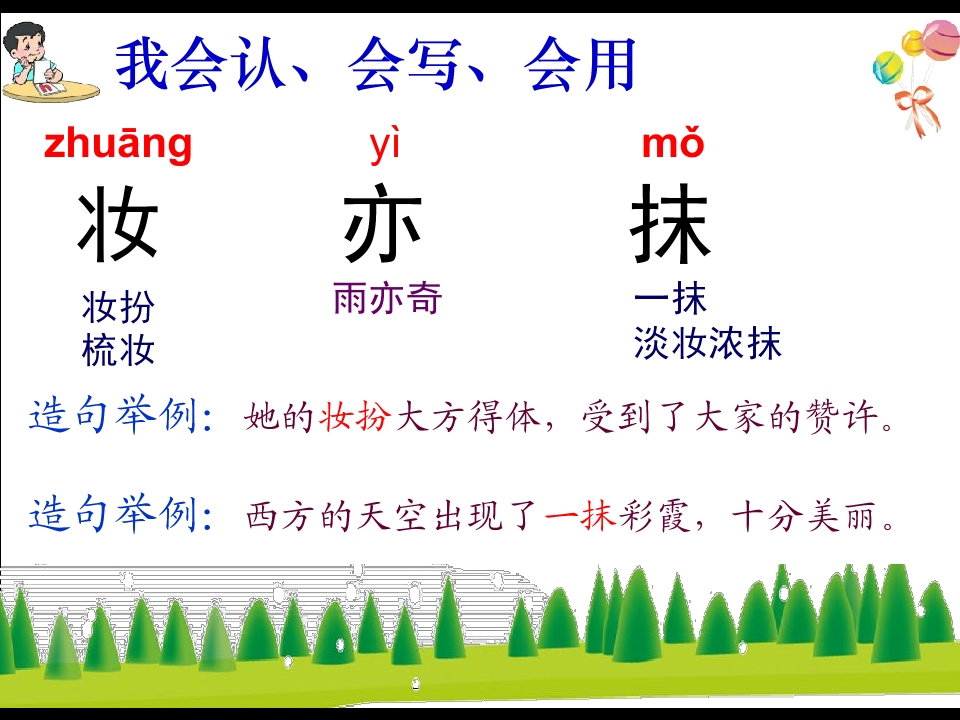 我会认、会写、会用

zhuāng
妆
妆扮
梳妆

yì
亦
雨亦奇

mǒ
抹
一抹
淡妆浓抹

造句举例：她的妆扮大方得体，受到了大家的赞许。

造句举例：西方的天空出现了一抹彩霞，十分美丽。